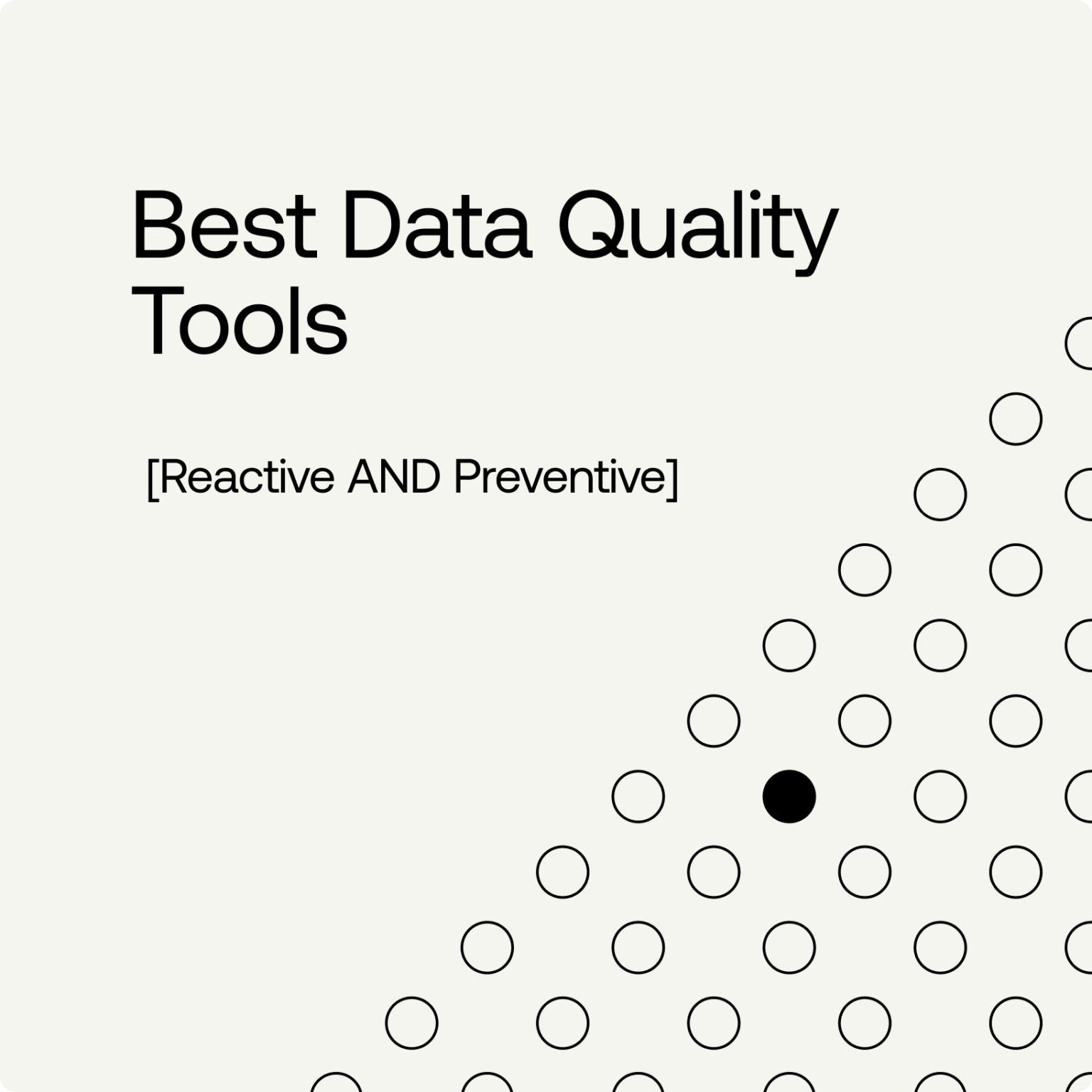 Best Data Quality Tools

[Reactive AND Preventive]